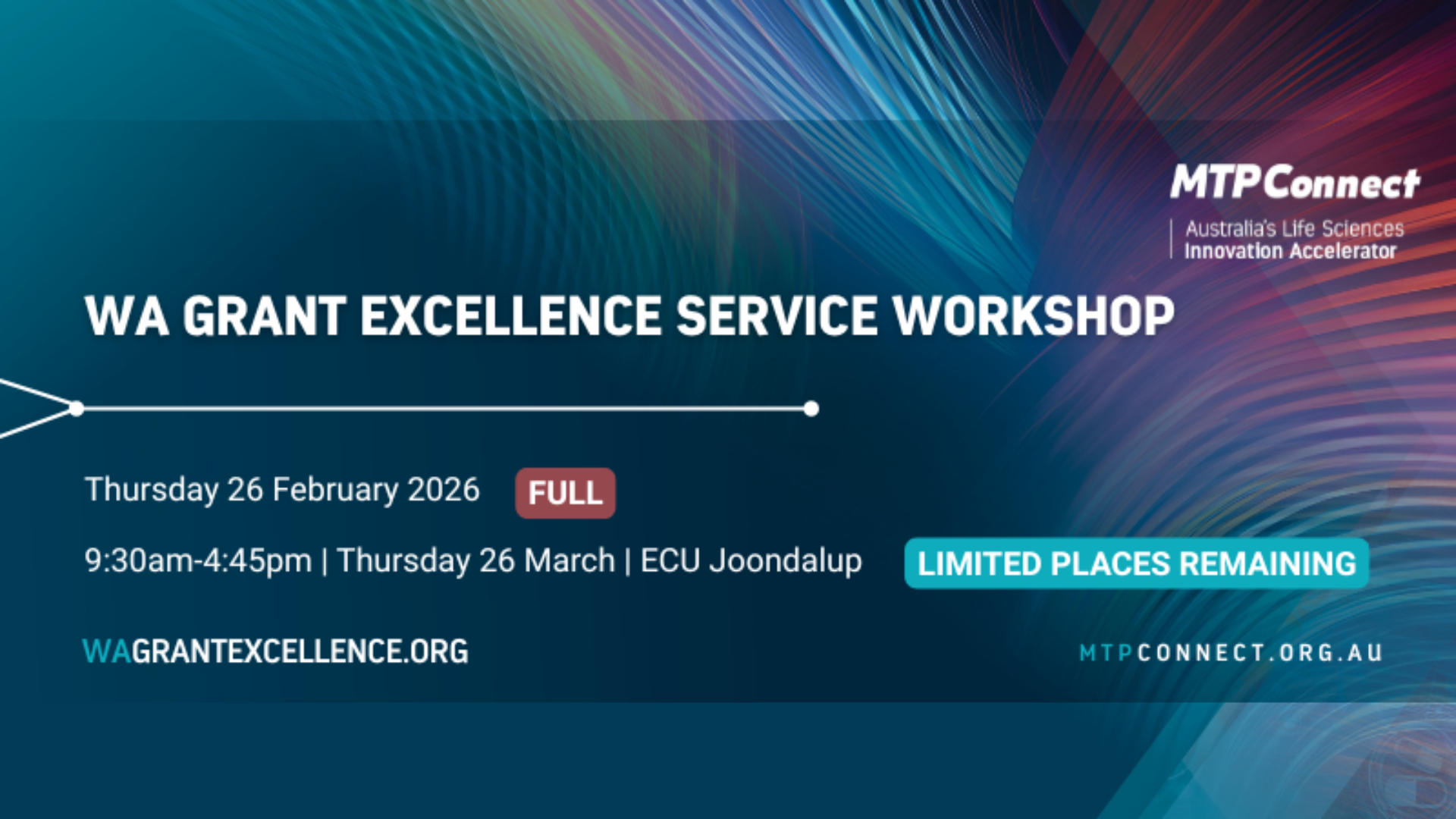 MTPConnect

Australia's Life Sciences
Innovation Accelerator

WA GRANT EXCELLENCE SERVICE WORKSHOP

Thursday 26 February 2026 FULL

9:30am-4:45pm | Thursday 26 March | ECU Joondalup LIMITED PLACES REMAINING

WAGRANTEXCELLENCE.ORG

MTPCONNECT.ORG.AU